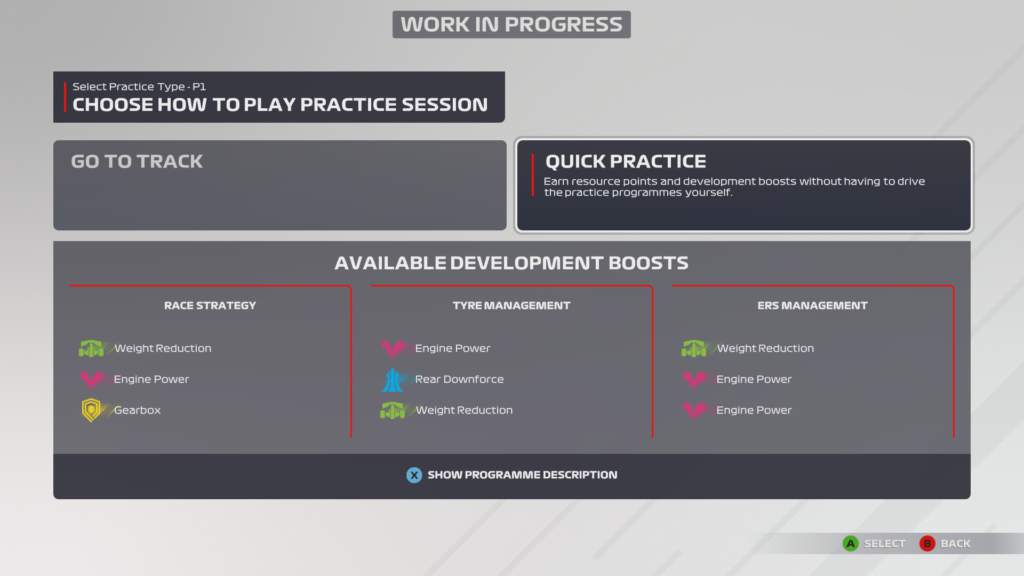 WORK IN PROGRESS

Select Practice Type - P1
CHOOSE HOW TO PLAY PRACTICE SESSION

GO TO TRACK

QUICK PRACTICE
Earn resource points and development boosts without having to drive the practice programmes yourself.

AVAILABLE DEVELOPMENT BOOSTS

RACE STRATEGY
Weight Reduction
Engine Power
Gearbox

TYRE MANAGEMENT
Engine Power
Rear Downforce
Weight Reduction

ERS MANAGEMENT
Weight Reduction
Engine Power
Engine Power

X SHOW PROGRAMME DESCRIPTION

A SELECT B BACK